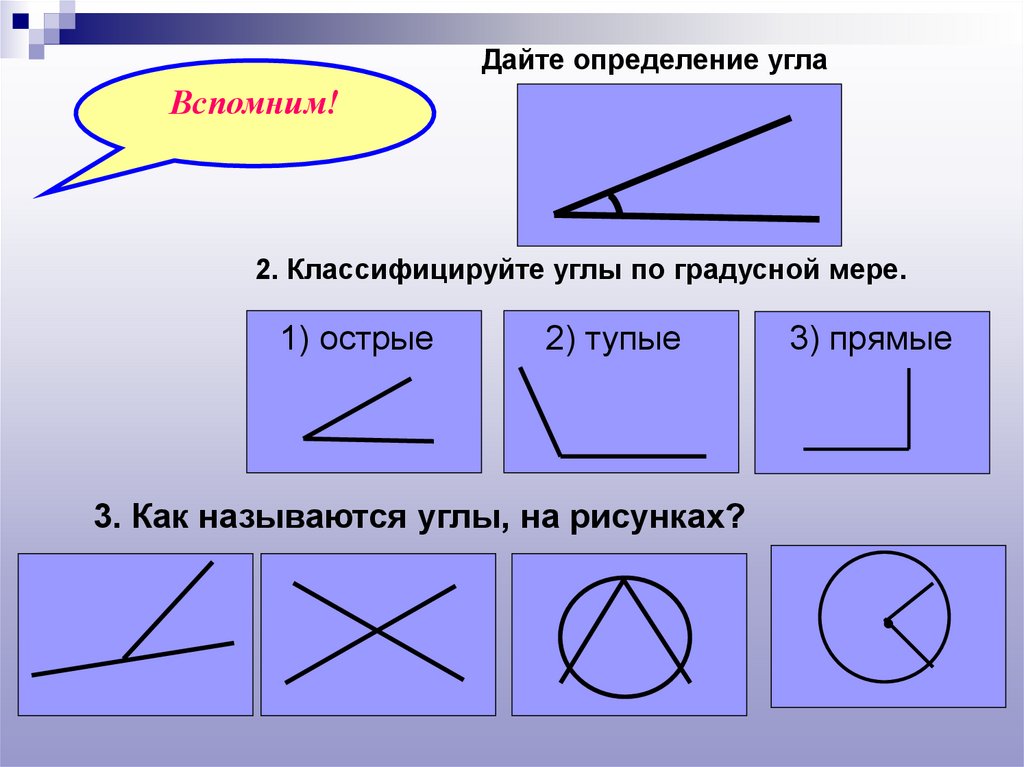 Вспомним!

Дайте определение угла

2. Классифицируйте углы по градусной мере.

1) острые

2) тупые

3) прямые

3. Как называются углы, на рисунках?